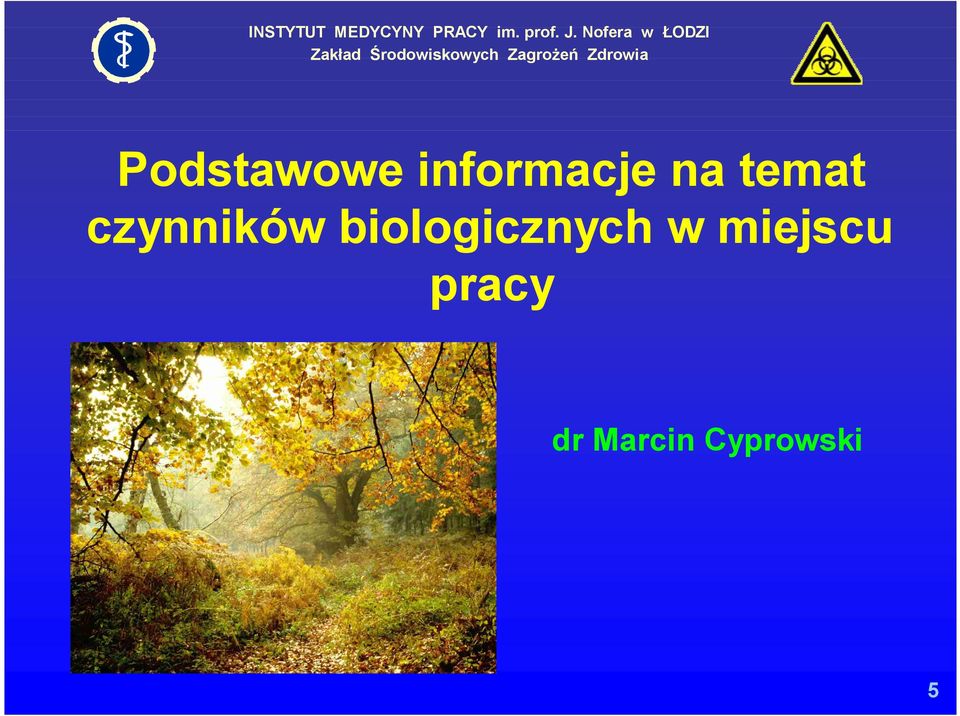 INSTYTUT MEDYCYNY PRACY im. prof. J. Nofera w ŁODZI
Zakład Środowiskowych Zagrożeń Zdrowia

Podstawowe informacje na temat czynników biologicznych w miejscu pracy

dr Marcin Cyprowski

5